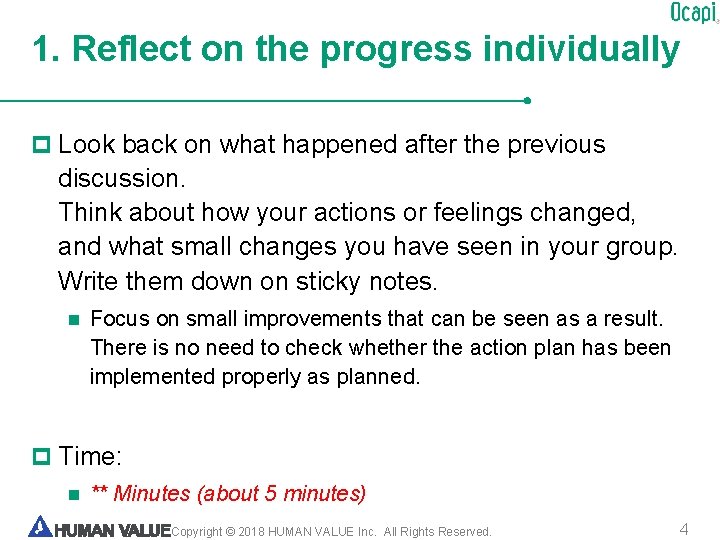 Ocapi

1. Reflect on the progress individually

Look back on what happened after the previous discussion.
Think about how your actions or feelings changed, and what small changes you have seen in your group.
Write them down on sticky notes.

Focus on small improvements that can be seen as a result. There is no need to check whether the action plan has been implemented properly as planned.

Time:

** Minutes (about 5 minutes)

HUMAN VALUE Copyright © 2018 HUMAN VALUE Inc. All Rights Reserved.

4